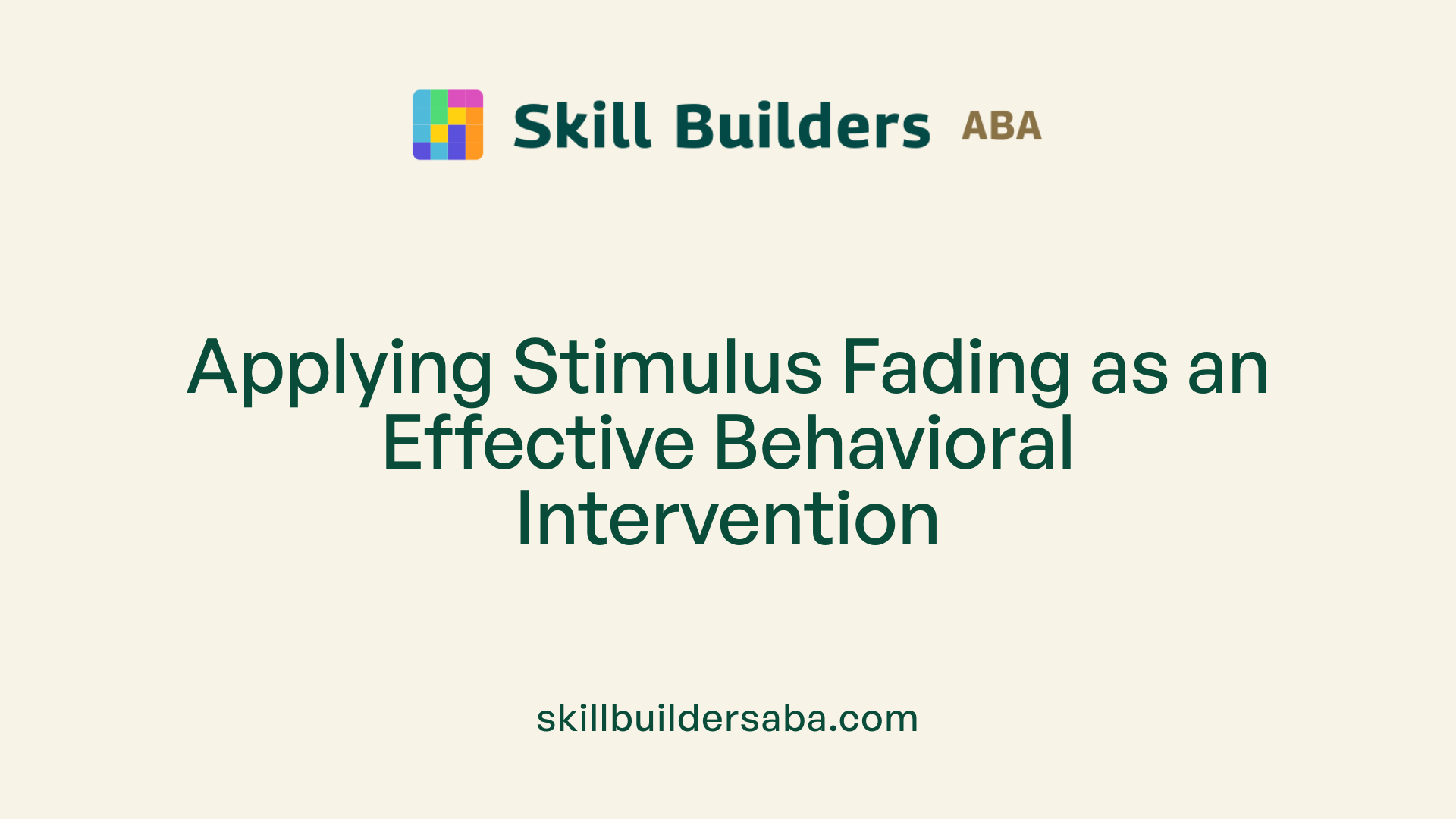 Skill Builders ABA

Applying Stimulus Fading as an Effective Behavioral Intervention

skillbuildersaba.com